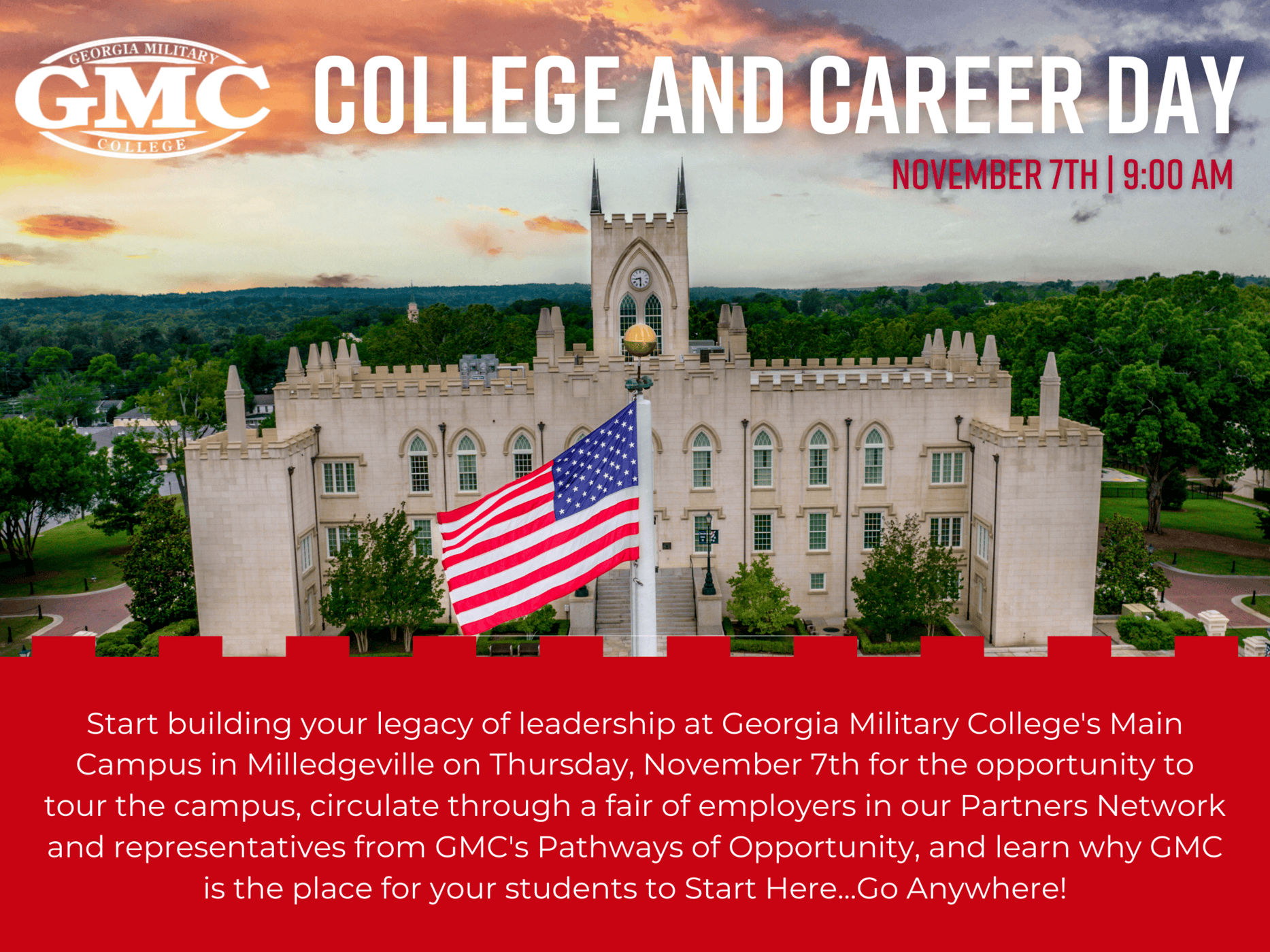 GEORGIA MILITARY
GMC
COLLEGE

COLLEGE AND CAREER DAY

NOVEMBER 7TH | 9:00 AM

Start building your legacy of leadership at Georgia Military College's Main Campus in Milledgeville on Thursday, November 7th for the opportunity to tour the campus, circulate through a fair of employers in our Partners Network and representatives from GMC's Pathways of Opportunity, and learn why GMC is the place for your students to Start Here...Go Anywhere!